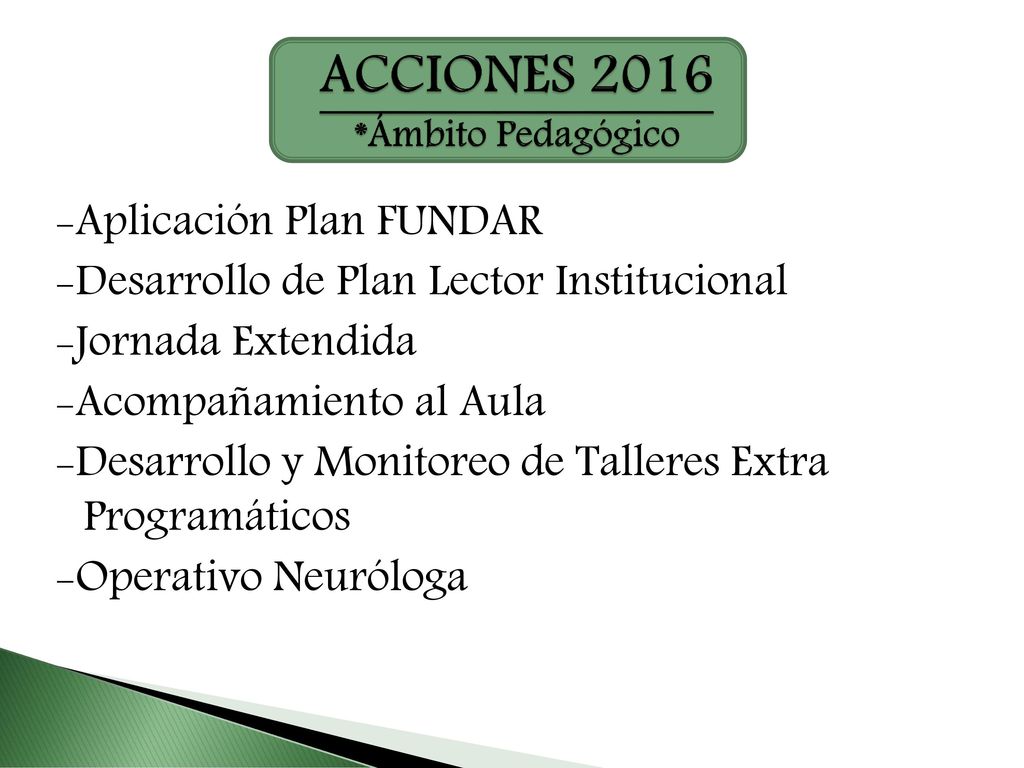 ACCIONES 2016
*Ámbito Pedagógico

-Aplicación Plan FUNDAR
-Desarrollo de Plan Lector Institucional
-Jornada Extendida
-Acompañamiento al Aula
-Desarrollo y Monitoreo de Talleres Extra Programáticos
-Operativo Neuróloga